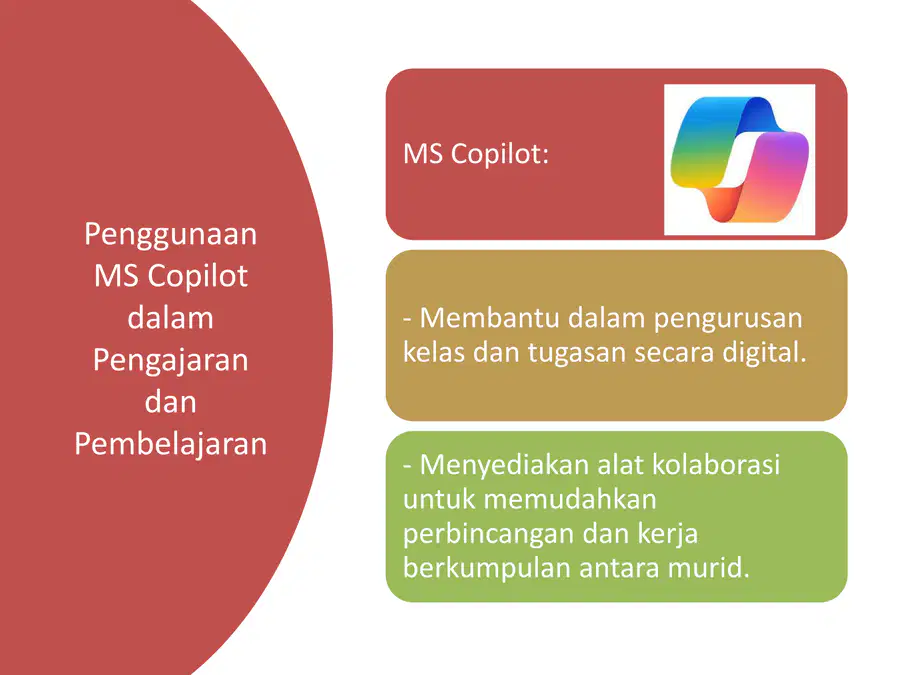 Penggunaan MS Copilot dalam Pengajaran dan Pembelajaran

MS Copilot:

- Membantu dalam pengurusan kelas dan tugasan secara digital.

- Menyediakan alat kolaborasi untuk memudahkan perbincangan dan kerja berkumpulan antara murid.